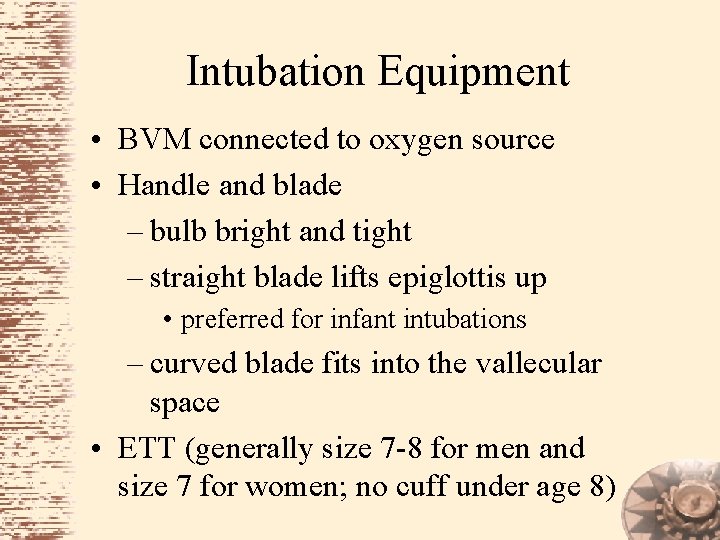 Intubation Equipment

• BVM connected to oxygen source
• Handle and blade
– bulb bright and tight
– straight blade lifts epiglottis up
• preferred for infant intubations
– curved blade fits into the vallecular space
• ETT (generally size 7-8 for men and size 7 for women; no cuff under age 8)